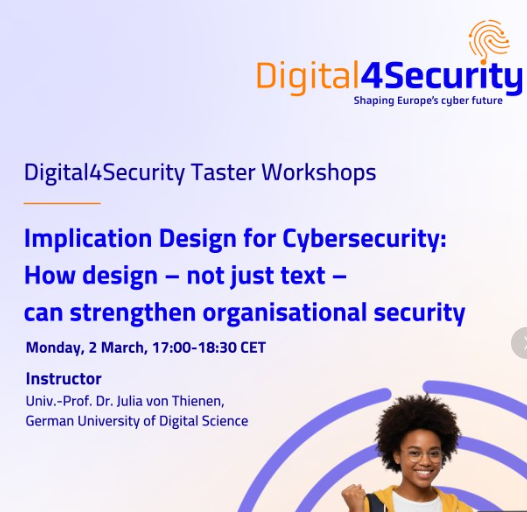 Digital4Security
Shaping Europe's cyber future

Digital4Security Taster Workshops

Implication Design for Cybersecurity: How design – not just text – can strengthen organisational security

Monday, 2 March, 17:00-18:30 CET

Instructor
Univ.-Prof. Dr. Julia von Thienen, German University of Digital Science